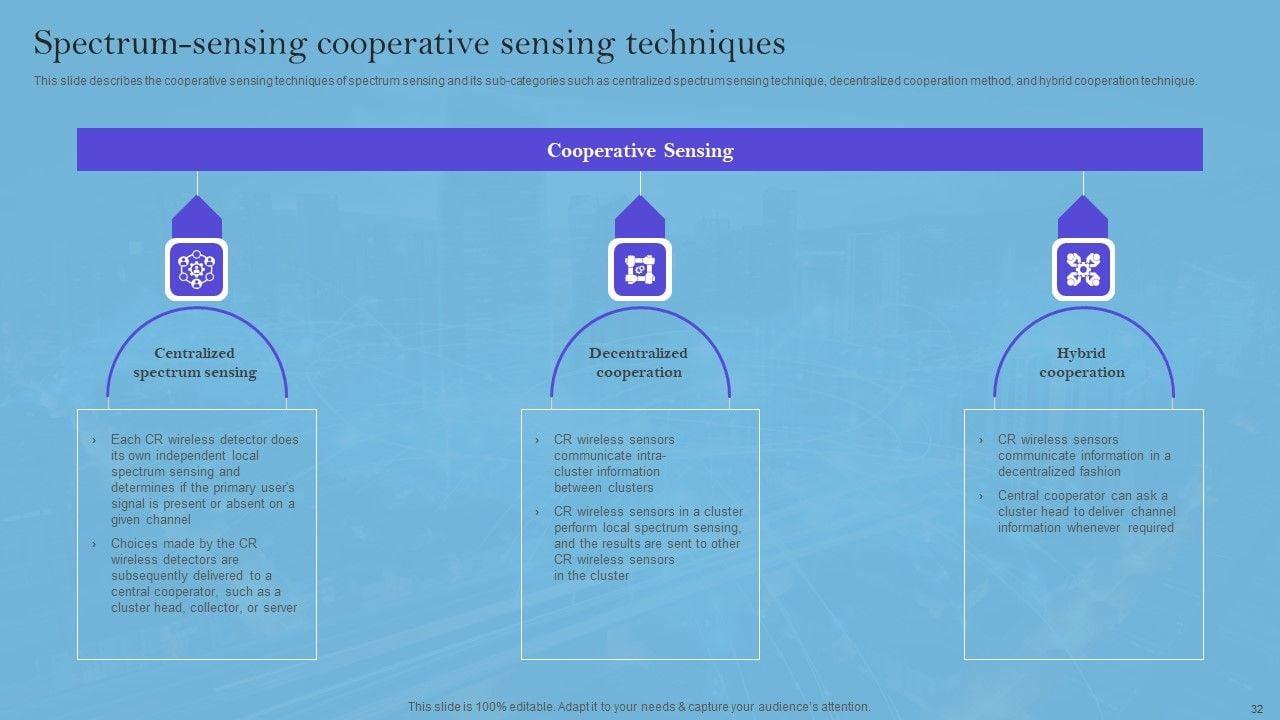 Spectrum-sensing cooperative sensing techniques

This slide describes the cooperative sensing techniques of spectrum sensing and its sub-categories such as centralized spectrum sensing technique, decentralized cooperation method, and hybrid cooperation technique.

Cooperative Sensing

Centralized spectrum sensing

› Each CR wireless detector does its own independent local spectrum sensing and determines if the primary user's signal is present or absent on a given channel

› Choices made by the CR wireless detectors are subsequently delivered to a central cooperator, such as a cluster head, collector, or server

Decentralized cooperation

› CR wireless sensors communicate intra-cluster information between clusters

› CR wireless sensors in a cluster perform local spectrum sensing, and the results are sent to other CR wireless sensors in the cluster

Hybrid cooperation

› CR wireless sensors communicate information in a decentralized fashion

› Central cooperator can ask a cluster head to deliver channel information whenever required

This slide is 100% editable. Adapt it to your needs & capture your audience's attention.

32